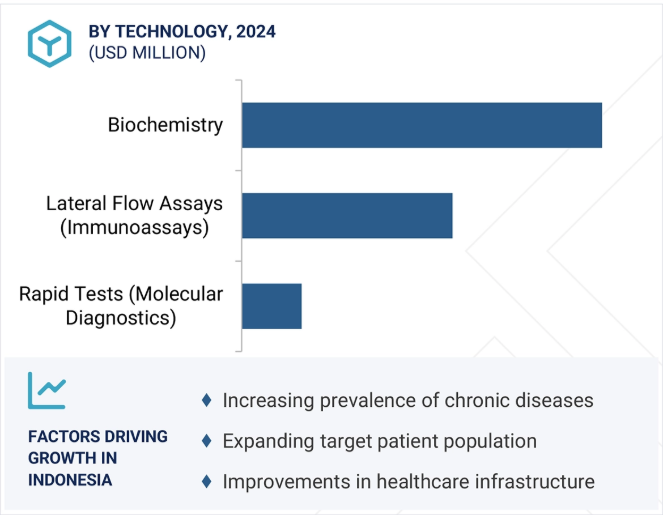 BY TECHNOLOGY, 2024
(USD MILLION)

Biochemistry

Lateral Flow Assays (Immunoassays)

Rapid Tests (Molecular Diagnostics)

FACTORS DRIVING GROWTH IN INDONESIA

♦ Increasing prevalence of chronic diseases

♦ Expanding target patient population

♦ Improvements in healthcare infrastructure